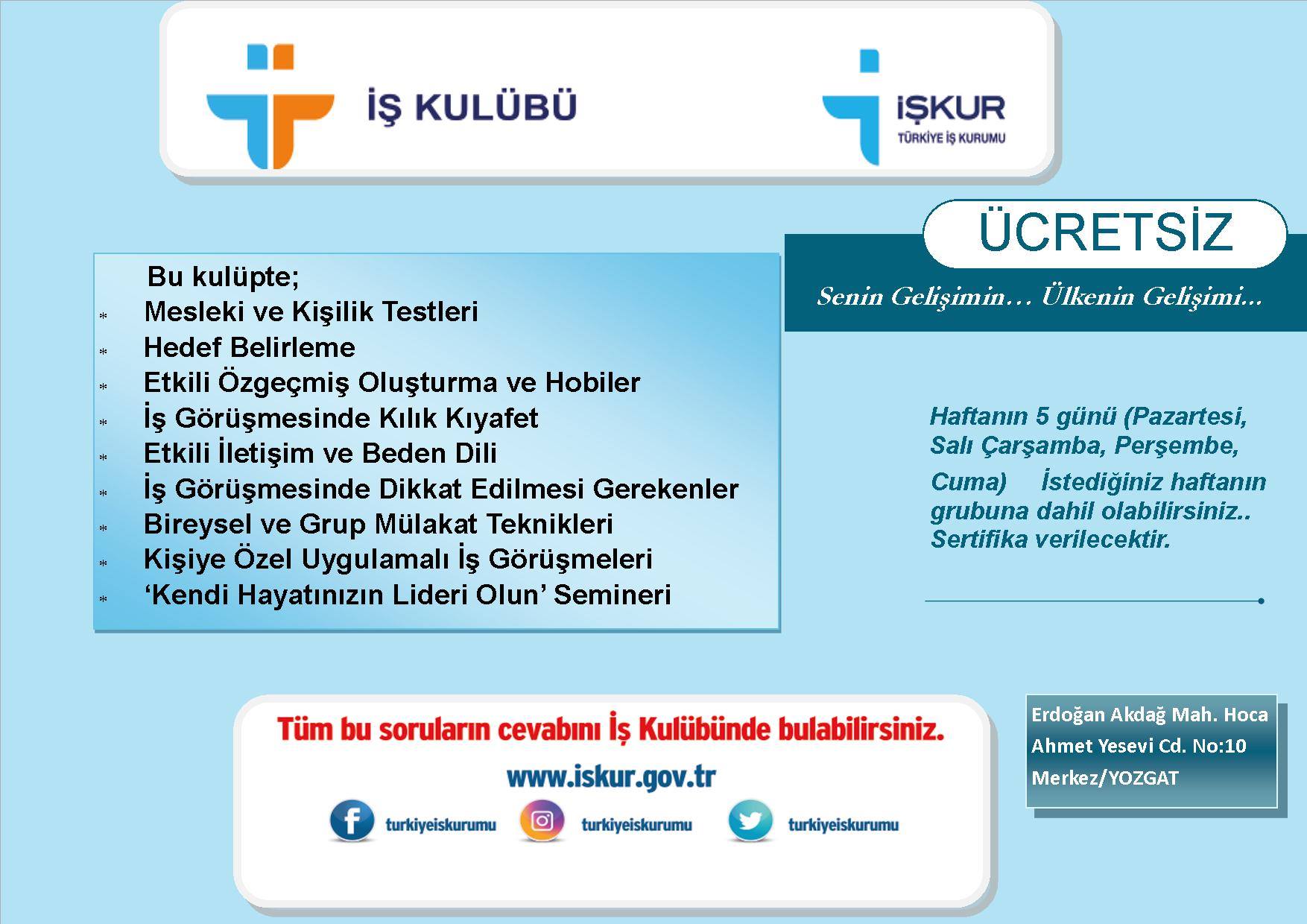 İŞ KULÜBÜ

İŞKUR
TÜRKİYE İŞ KURUMU

ÜCRETSİZ

Senin Gelişimin… Ülkenin Gelişimi...

Bu kulüpte;
* Mesleki ve Kişilik Testleri
* Hedef Belirleme
* Etkili Özgeçmiş Oluşturma ve Hobiler
* İş Görüşmesinde Kılık Kıyafet
* Etkili İletişim ve Beden Dili
* İş Görüşmesinde Dikkat Edilmesi Gerekenler
* Bireysel ve Grup Mülakat Teknikleri
* Kişiye Özel Uygulamalı İş Görüşmeleri
* ‘Kendi Hayatınızın Lideri Olun’ Semineri

Haftanın 5 günü (Pazartesi, Salı Çarşamba, Perşembe, Cuma) İstediğiniz haftanın grubuna dahil olabilirsiniz.. Sertifika verilecektir.

Tüm bu soruların cevabını İş Kulübünde bulabilirsiniz.
www.iskur.gov.tr
turkiyeiskurumu turkiyeiskurumu turkiyeiskurumu

Erdoğan Akdağ Mah. Hoca Ahmet Yesevi Cd. No:10 Merkez/YOZGAT